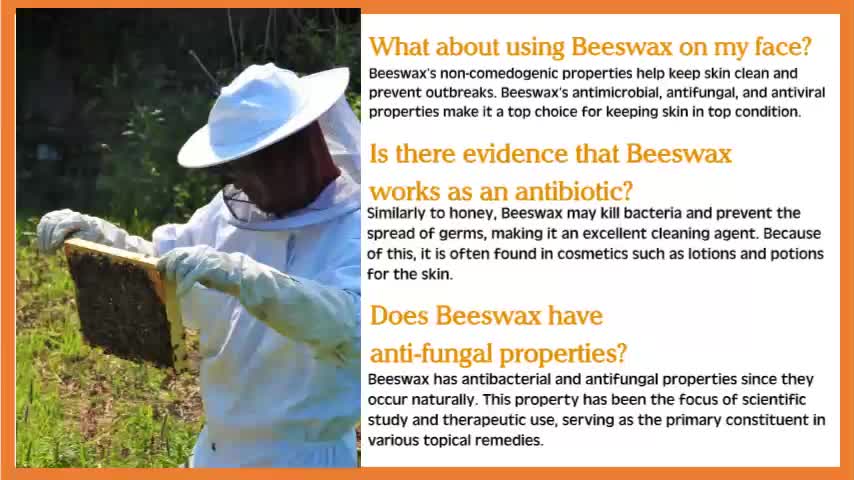 What about using Beeswax on my face?

Beeswax's non-comedogenic properties help keep skin clean and prevent outbreaks. Beeswax's antimicrobial, antifungal, and antiviral properties make it a top choice for keeping skin in top condition.

Is there evidence that Beeswax works as an antibiotic?

Similarly to honey, Beeswax may kill bacteria and prevent the spread of germs, making it an excellent cleaning agent. Because of this, it is often found in cosmetics such as lotions and potions for the skin.

Does Beeswax have anti-fungal properties?

Beeswax has antibacterial and antifungal properties since they occur naturally. This property has been the focus of scientific study and therapeutic use, serving as the primary constituent in various topical remedies.